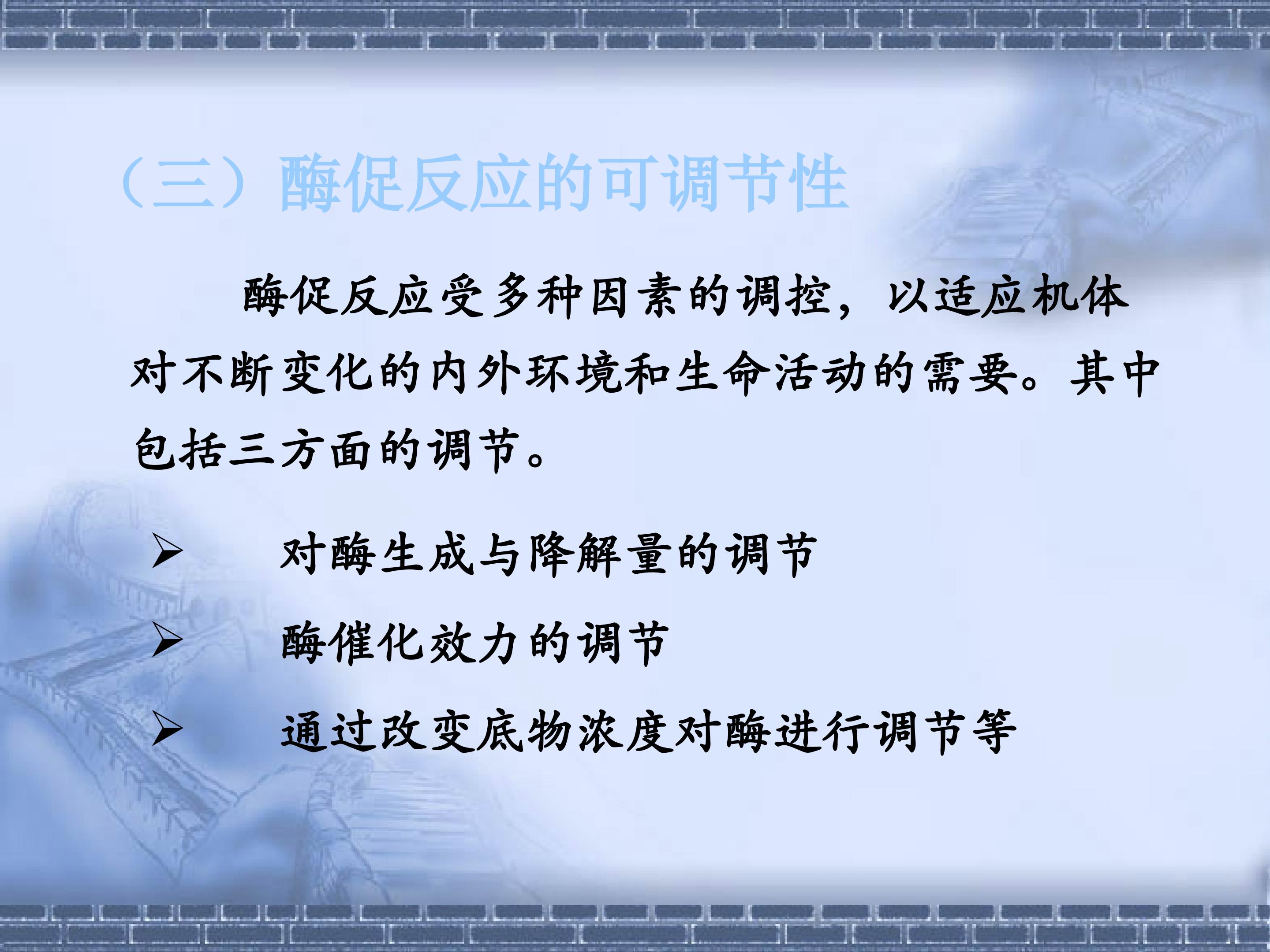 （三）酶促反应的可调节性

酶促反应受多种因素的调控，以适应机体对不断变化的内外环境和生命活动的需要。其中包括三方面的调节。

➢ 对酶生成与降解量的调节

➢ 酶催化效力的调节

➢ 通过改变底物浓度对酶进行调节等